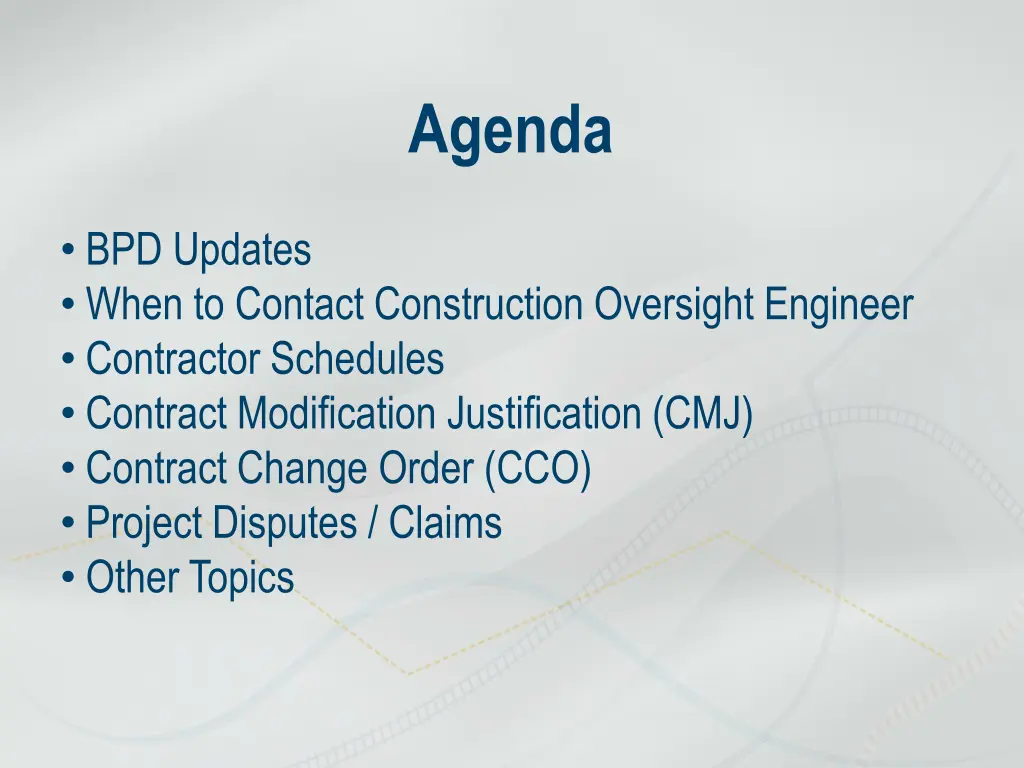 Agenda

• BPD Updates
• When to Contact Construction Oversight Engineer
• Contractor Schedules
• Contract Modification Justification (CMJ)
• Contract Change Order (CCO)
• Project Disputes / Claims
• Other Topics